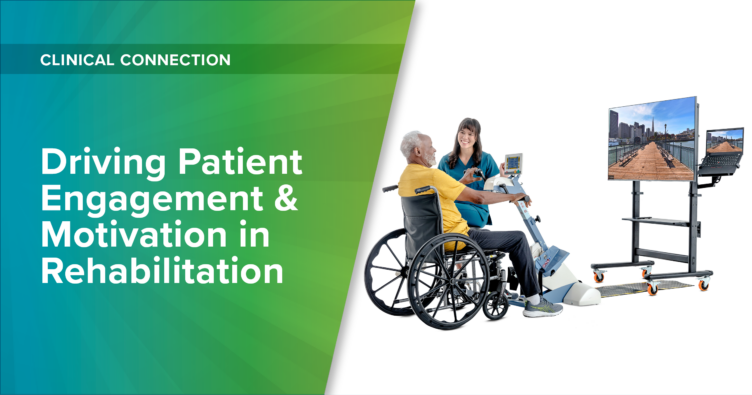 CLINICAL CONNECTION

Driving Patient Engagement & Motivation in Rehabilitation